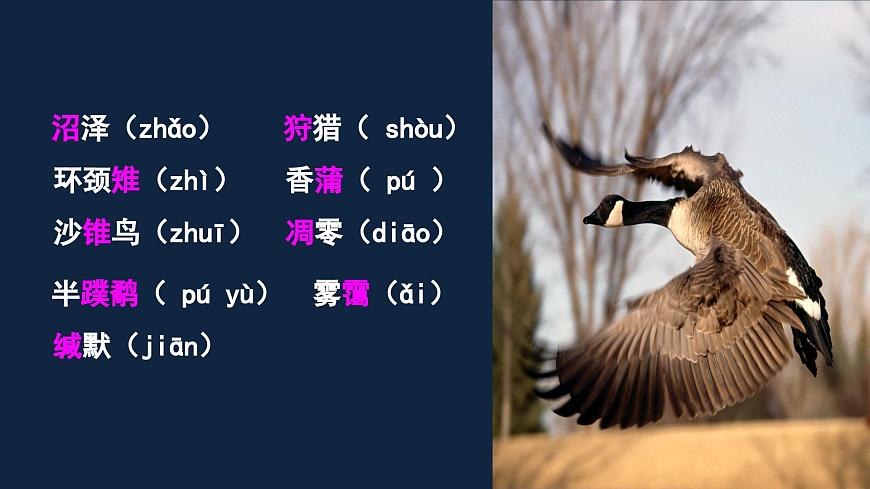 沼泽（zhǎo）　狩猎（ shòu）
环颈雉（zhì）　香蒲（ pú ）
沙锥鸟（zhuī）　凋零（diāo）
半蹼鹬（ pú yù）　雾霭（ǎi）
缄默（jiān）